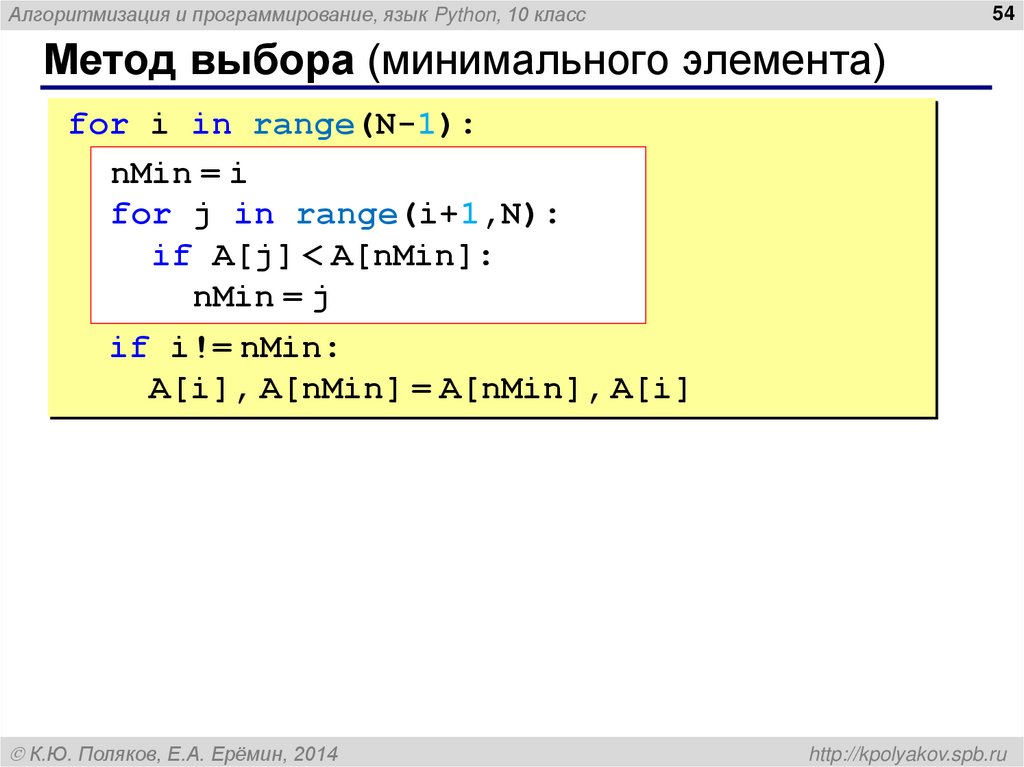 Алгоритмизация и программирование, язык Python, 10 класс

54

Метод выбора (минимального элемента)

for i in range(N-1):
  nMin = i
  for j in range(i+1,N):
    if A[j] < A[nMin]:
      nMin = j
  if i!= nMin:
    A[i], A[nMin] = A[nMin], A[i]

© К.Ю. Поляков, Е.А. Ерёмин, 2014

http://kpolyakov.spb.ru